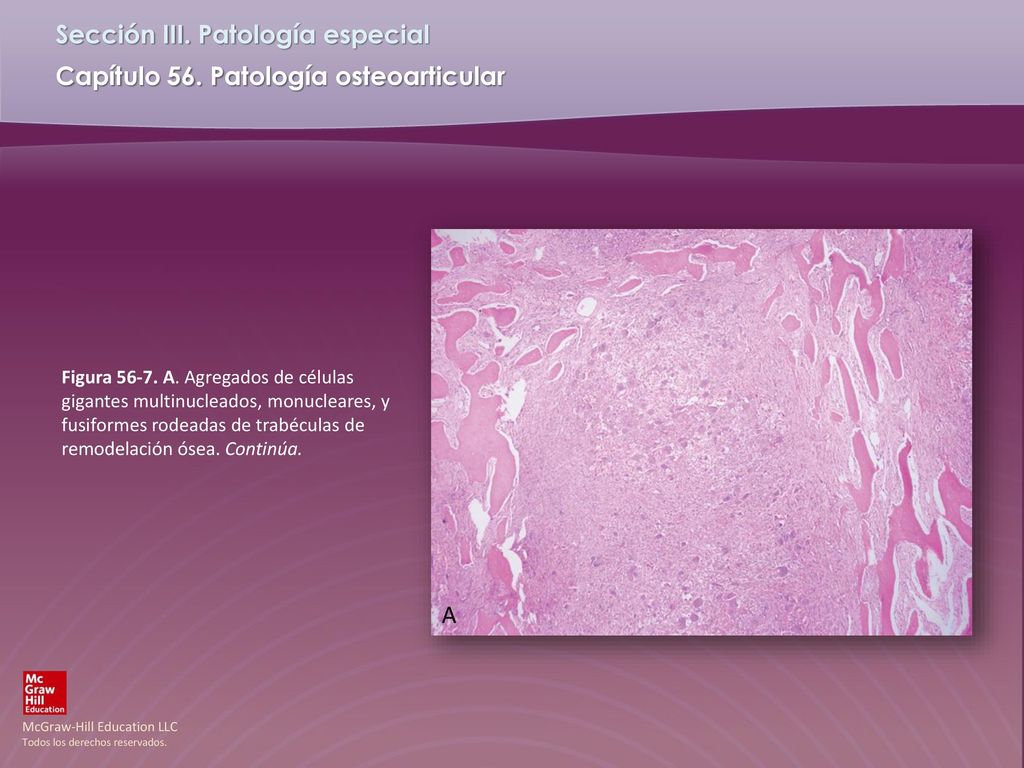 Sección III. Patología especial
Capítulo 56. Patología osteoarticular

Figura 56-7. A. Agregados de células gigantes multinucleados, monucleares, y fusiformes rodeadas de trabéculas de remodelación ósea. Continúa.

A

Mc Graw Hill Education

McGraw-Hill Education LLC
Todos los derechos reservados.